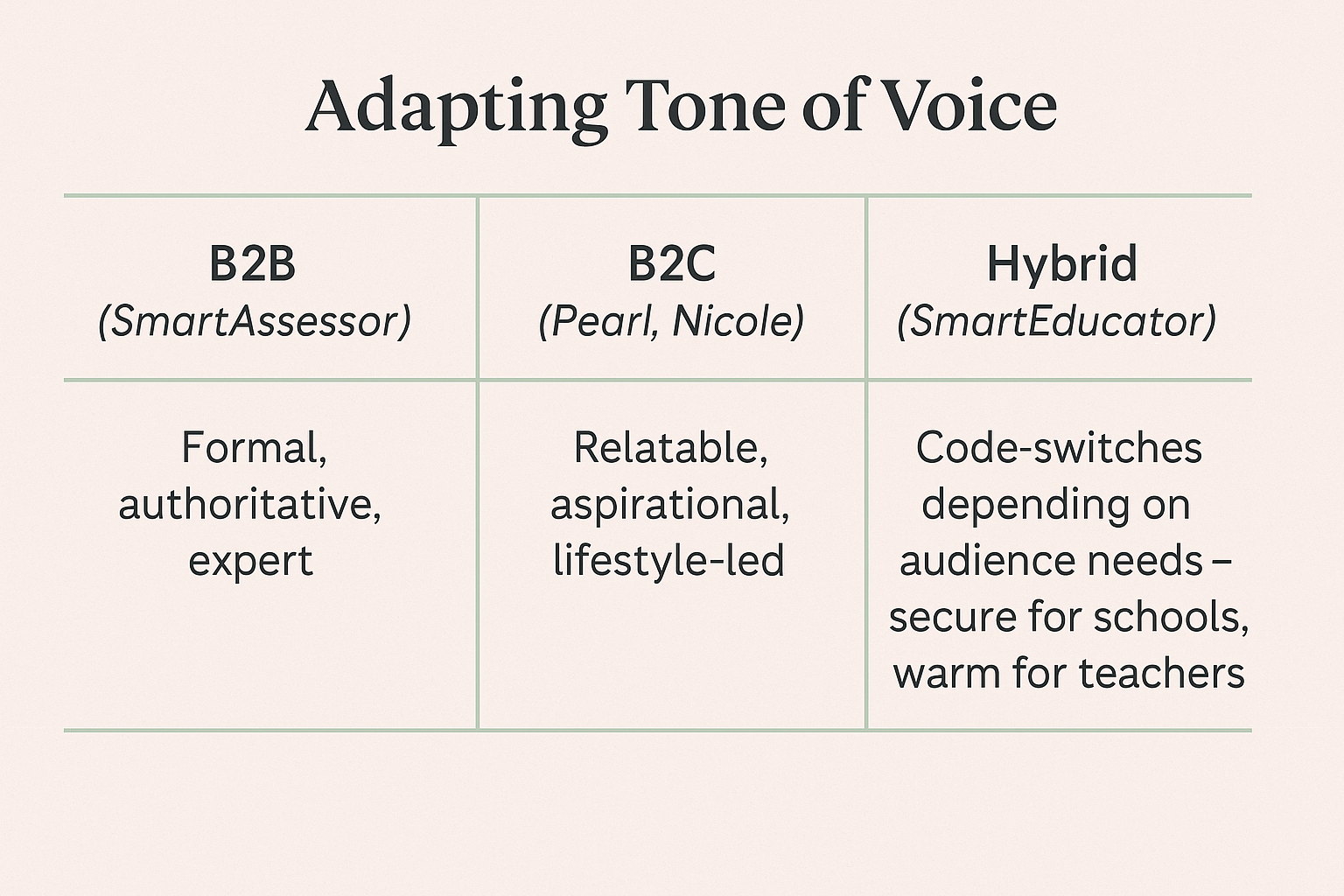 Adapting Tone of Voice

| B2B (SmartAssessor) | B2C (Pearl, Nicole) | Hybrid (SmartEducator) |
|---|---|---|
| Formal, authoritative, expert | Relatable, aspirational, lifestyle-led | Code-switches depending on audience needs – secure for schools, warm for teachers |